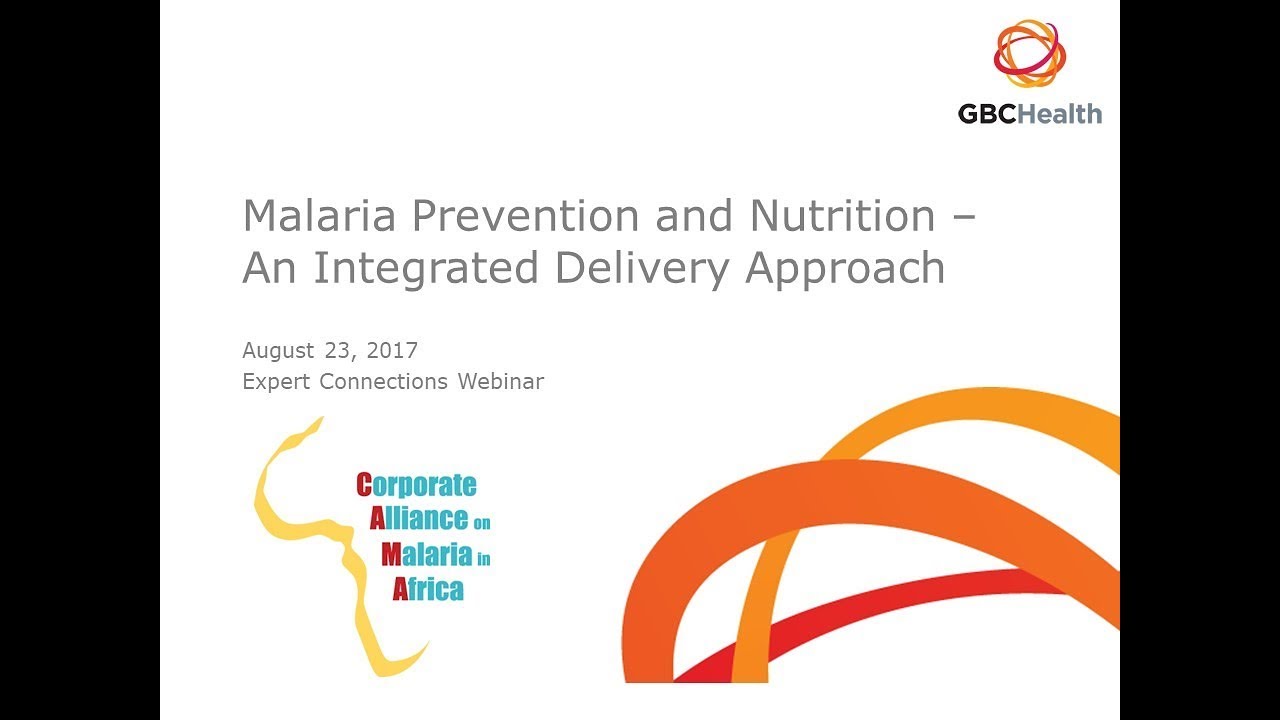 GBCHealth

Malaria Prevention and Nutrition – An Integrated Delivery Approach

August 23, 2017
Expert Connections Webinar

Corporate Alliance on Malaria in Africa